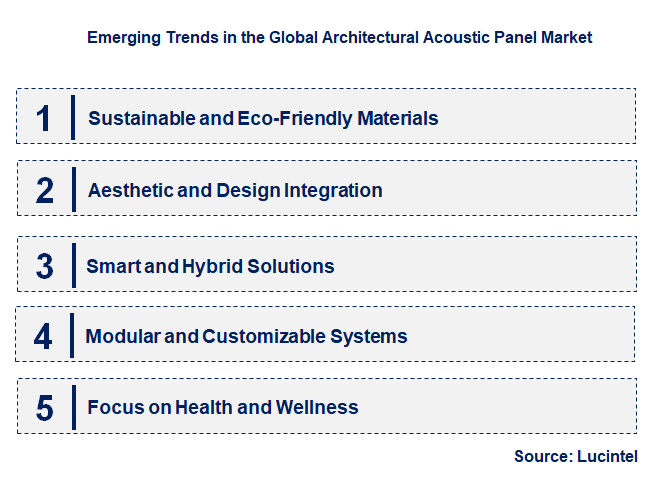 Emerging Trends in the Global Architectural Acoustic Panel Market

1 Sustainable and Eco-Friendly Materials

2 Aesthetic and Design Integration

3 Smart and Hybrid Solutions

4 Modular and Customizable Systems

5 Focus on Health and Wellness

Source: Lucintel